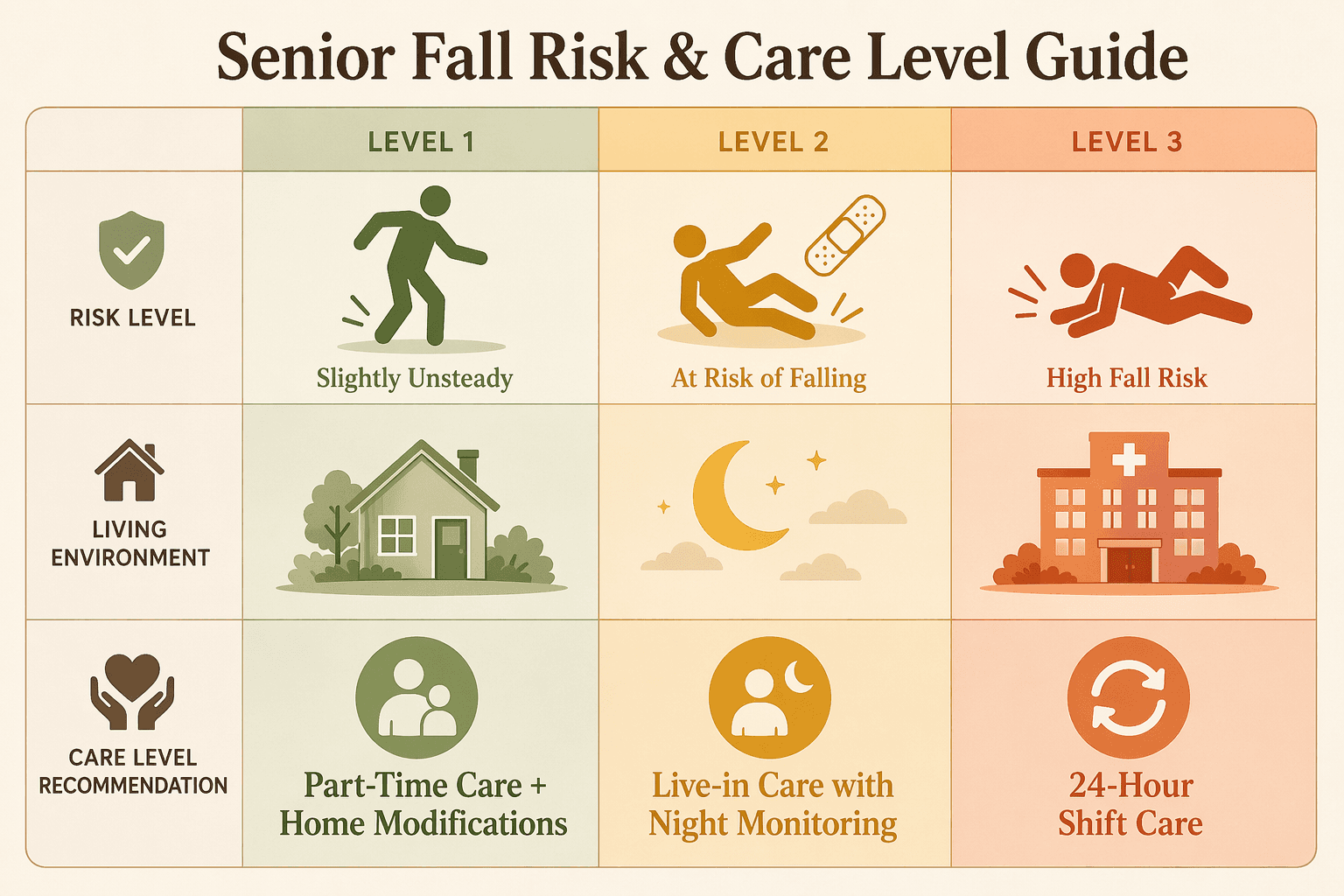 Senior Fall Risk & Care Level Guide

| | LEVEL 1 | LEVEL 2 | LEVEL 3 |
|---|---|---|---|
| RISK LEVEL | Slightly Unsteady | At Risk of Falling | High Fall Risk |
| LIVING ENVIRONMENT | | | |
| CARE LEVEL RECOMMENDATION | Part-Time Care + Home Modifications | Live-in Care with Night Monitoring | 24-Hour Shift Care |